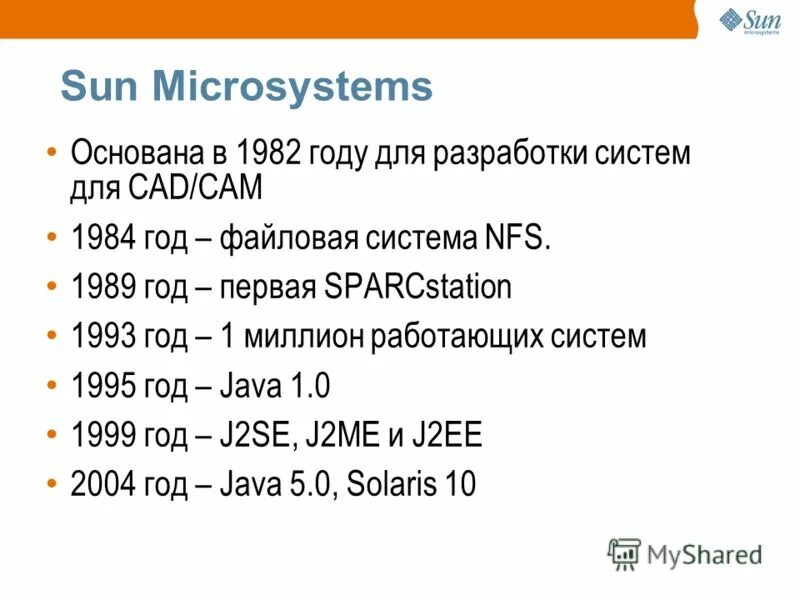 Sun microsystems

Sun Microsystems

• Основана в 1982 году для разработки систем для CAD/CAM
• 1984 год – файловая система NFS.
• 1989 год – первая SPARCstation
• 1993 год – 1 миллион работающих систем
• 1995 год – Java 1.0
• 1999 год – J2SE, J2ME и J2EE
• 2004 год – Java 5.0, Solaris 10

MyShared